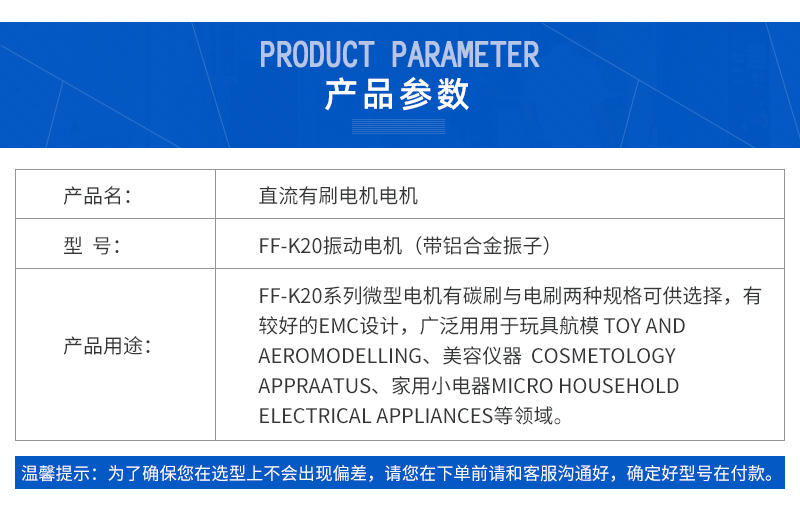 PRODUCT PARAMETER
产品参数

| 产品名： | 直流有刷电机电机 |
|---|---|
| 型 号： | FF-K20振动电机（带铝合金振子） |
| 产品用途： | FF-K20系列微型电机有碳刷与电刷两种规格可供选择，有较好的EMC设计，广泛用用于玩具航模 TOY AND AEROMODELLING、美容仪器 COSMETOLOGY APPRAATUS、家用小电器MICRO HOUSEHOLD ELECTRICAL APPLIANCES等领域。 |

温馨提示：为了确保您在选型上不会出现偏差，请您在下单前请和客服沟通好，确定好型号在付款。